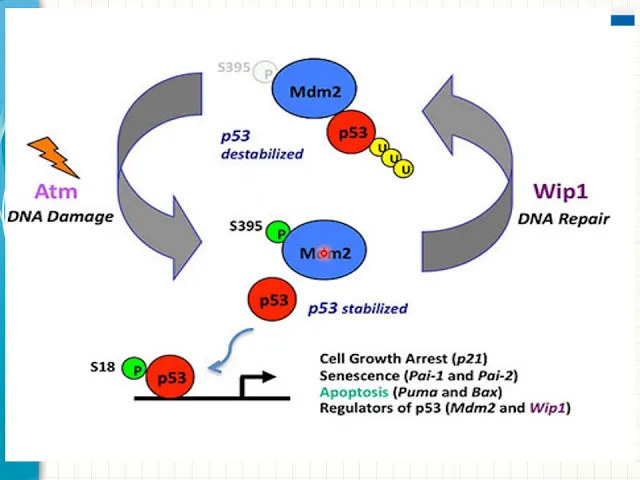 S395 P
Mdm2
p53
U U U
p53 destabilized

Atm
DNA Damage

Wip1
DNA Repair

S395 P
Mdm2
p53
p53 stabilized

S18 P
p53

Cell Growth Arrest (p21)
Senescence (Pai-1 and Pai-2)
Apoptosis (Puma and Bax)
Regulators of p53 (Mdm2 and Wip1)